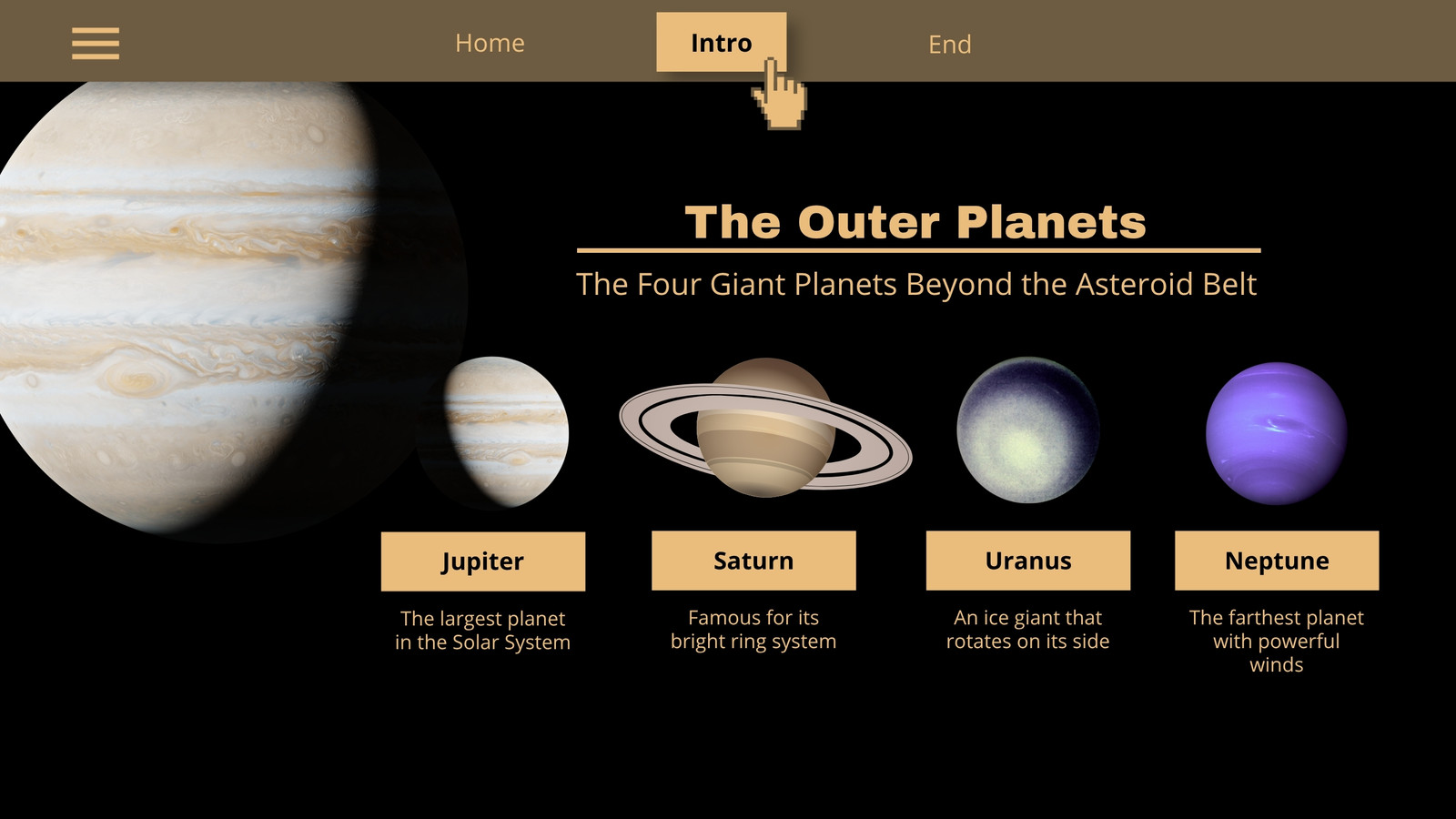 Home
Intro
End

The Outer Planets

The Four Giant Planets Beyond the Asteroid Belt

Jupiter

The largest planet in the Solar System

Saturn

Famous for its bright ring system

Uranus

An ice giant that rotates on its side

Neptune

The farthest planet with powerful winds